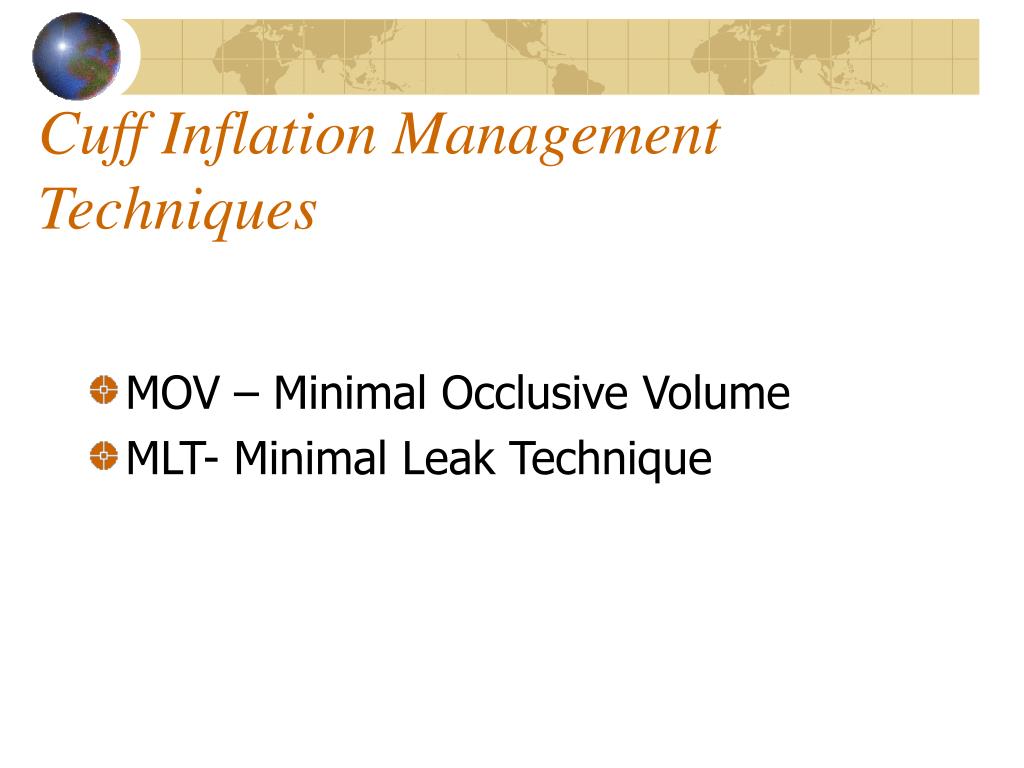 Cuff Inflation Management Techniques

MOV – Minimal Occlusive Volume
MLT- Minimal Leak Technique